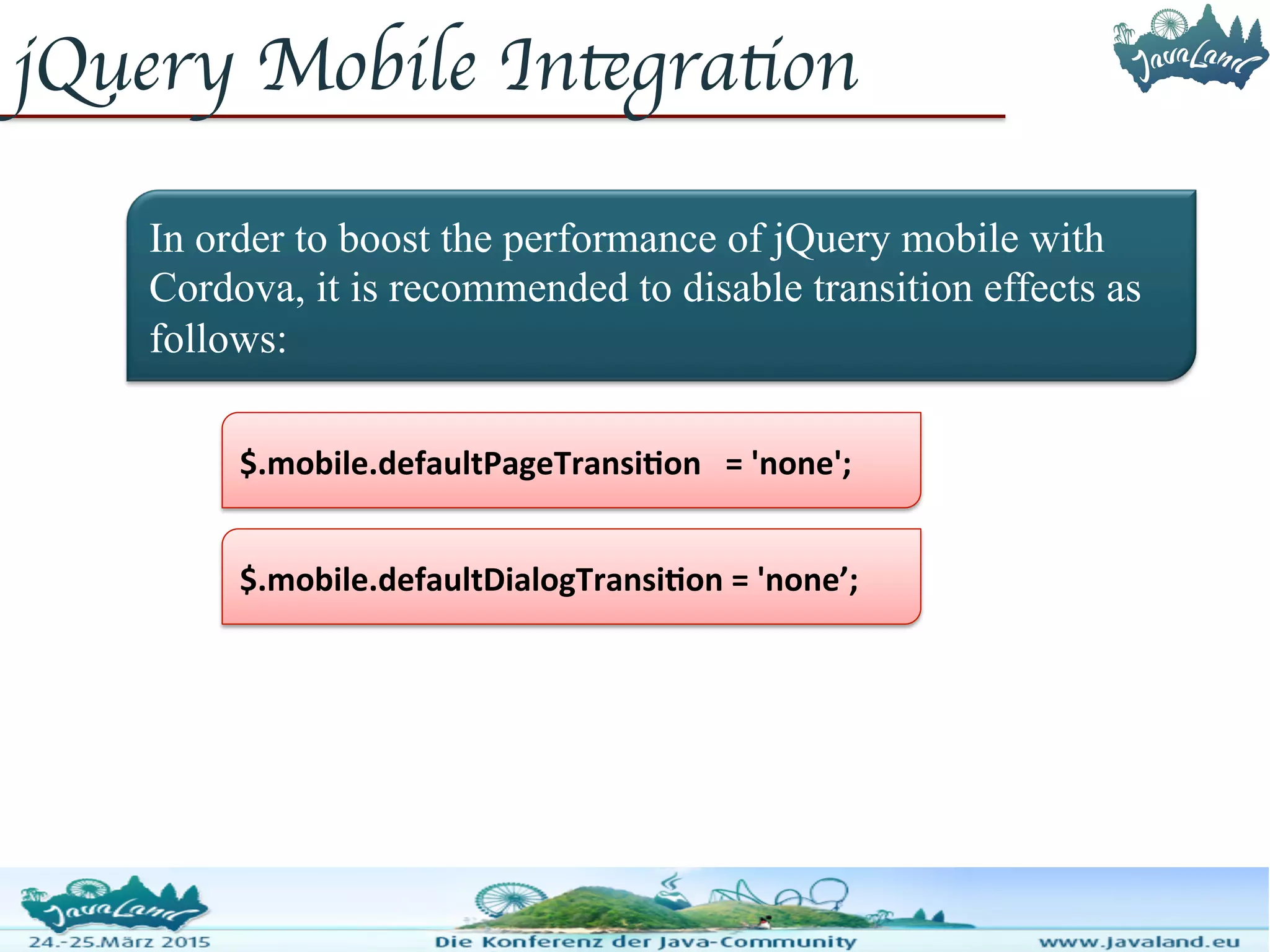 jQuery Mobile Integration

JavaLand

In order to boost the performance of jQuery mobile with Cordova, it is recommended to disable transition effects as follows:

$.mobile.defaultPageTransition = 'none';

$.mobile.defaultDialogTransition = 'none’;

JavaLand

24.-25.März 2015

Die Konferenz der Java-Community

www.javaland.eu